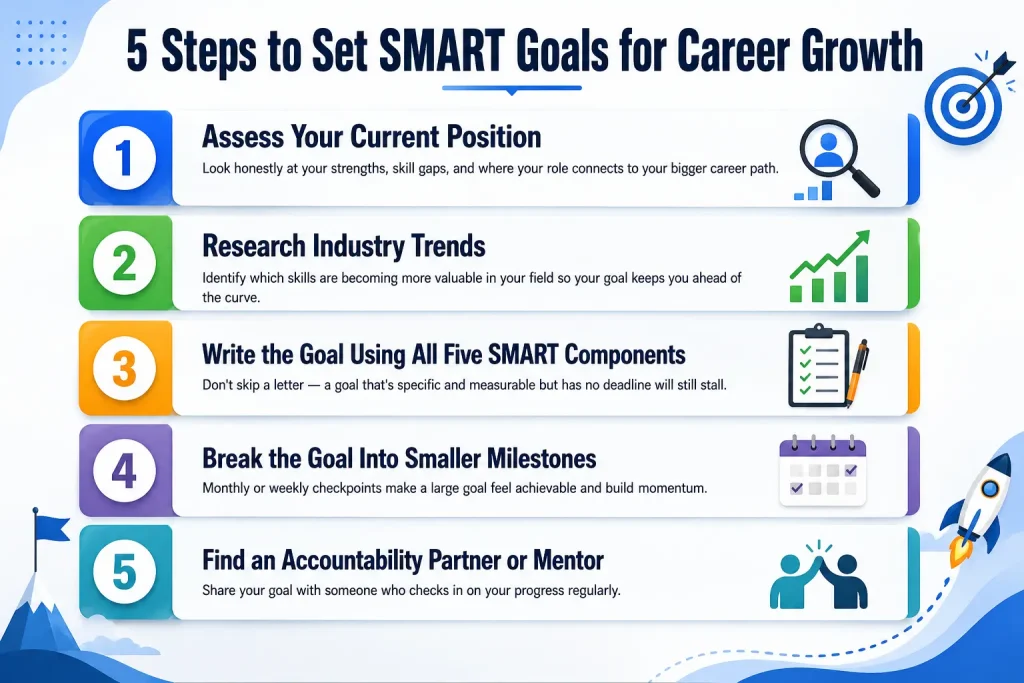 5 Steps to Set SMART Goals for Career Growth

1
Assess Your Current Position
Look honestly at your strengths, skill gaps, and where your role connects to your bigger career path.

2
Research Industry Trends
Identify which skills are becoming more valuable in your field so your goal keeps you ahead of the curve.

3
Write the Goal Using All Five SMART Components
Don't skip a letter — a goal that's specific and measurable but has no deadline will still stall.

4
Break the Goal Into Smaller Milestones
Monthly or weekly checkpoints make a large goal feel achievable and build momentum.

5
Find an Accountability Partner or Mentor
Share your goal with someone who checks in on your progress regularly.